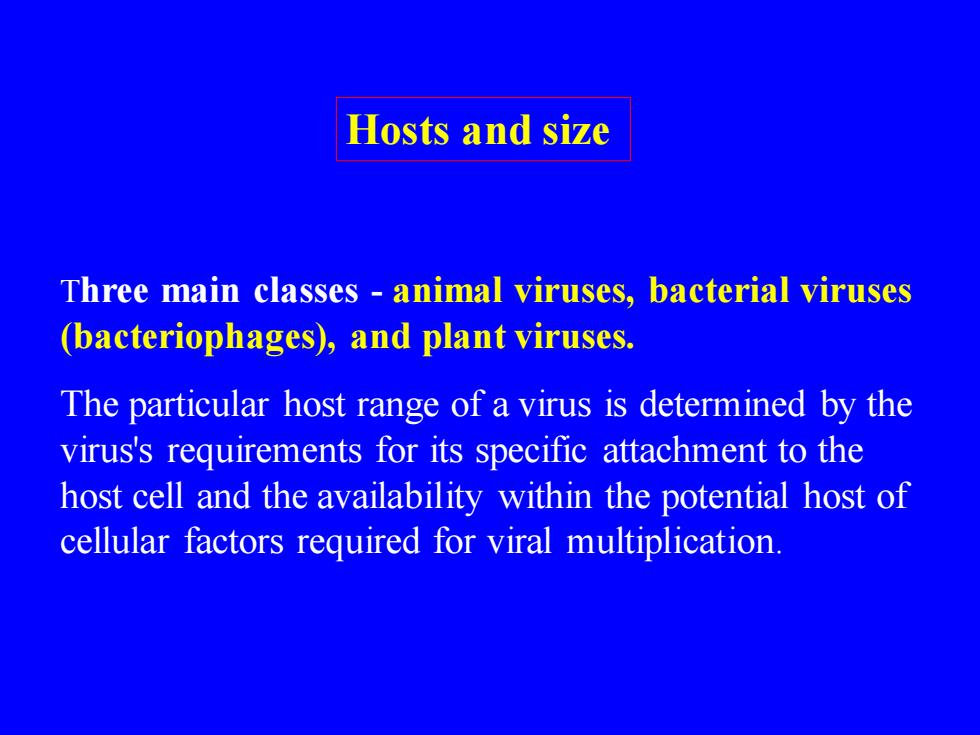 Hosts and size

Three main classes - animal viruses, bacterial viruses (bacteriophages), and plant viruses.

The particular host range of a virus is determined by the virus's requirements for its specific attachment to the host cell and the availability within the potential host of cellular factors required for viral multiplication.